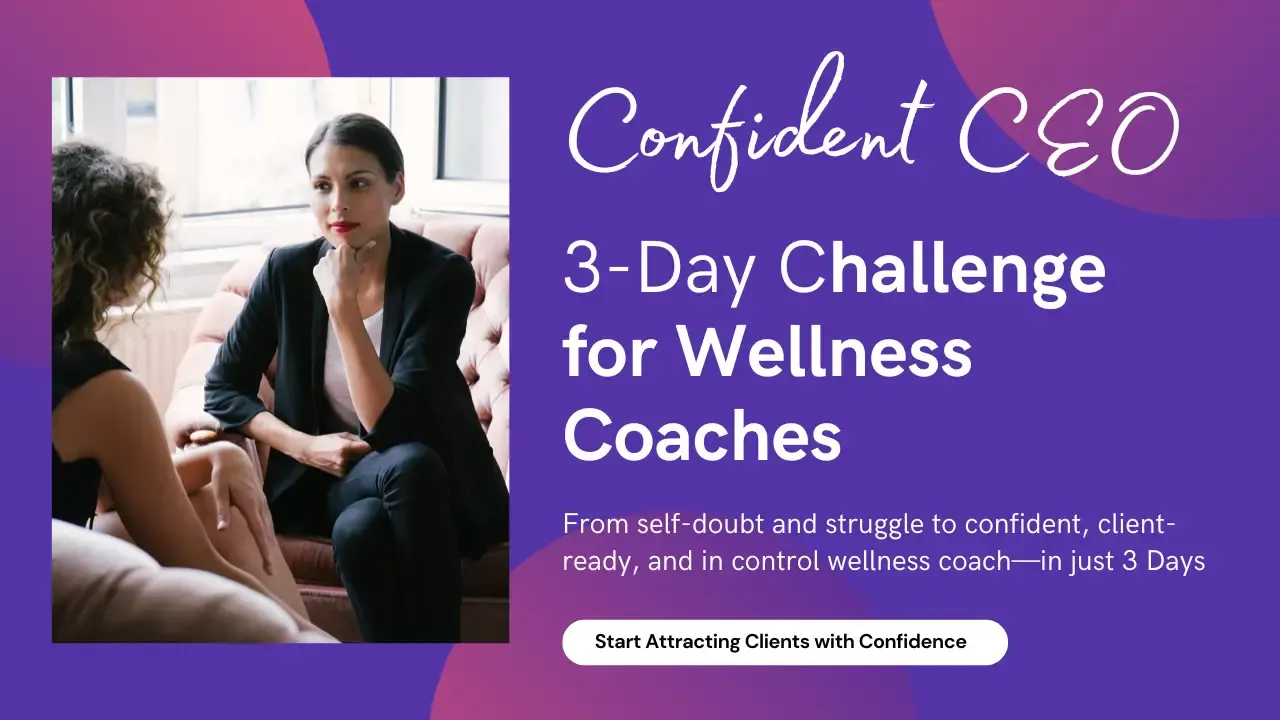 Confident CEO

3-Day Challenge for Wellness Coaches

From self-doubt and struggle to confident, client-ready, and in control wellness coach—in just 3 Days

Start Attracting Clients with Confidence